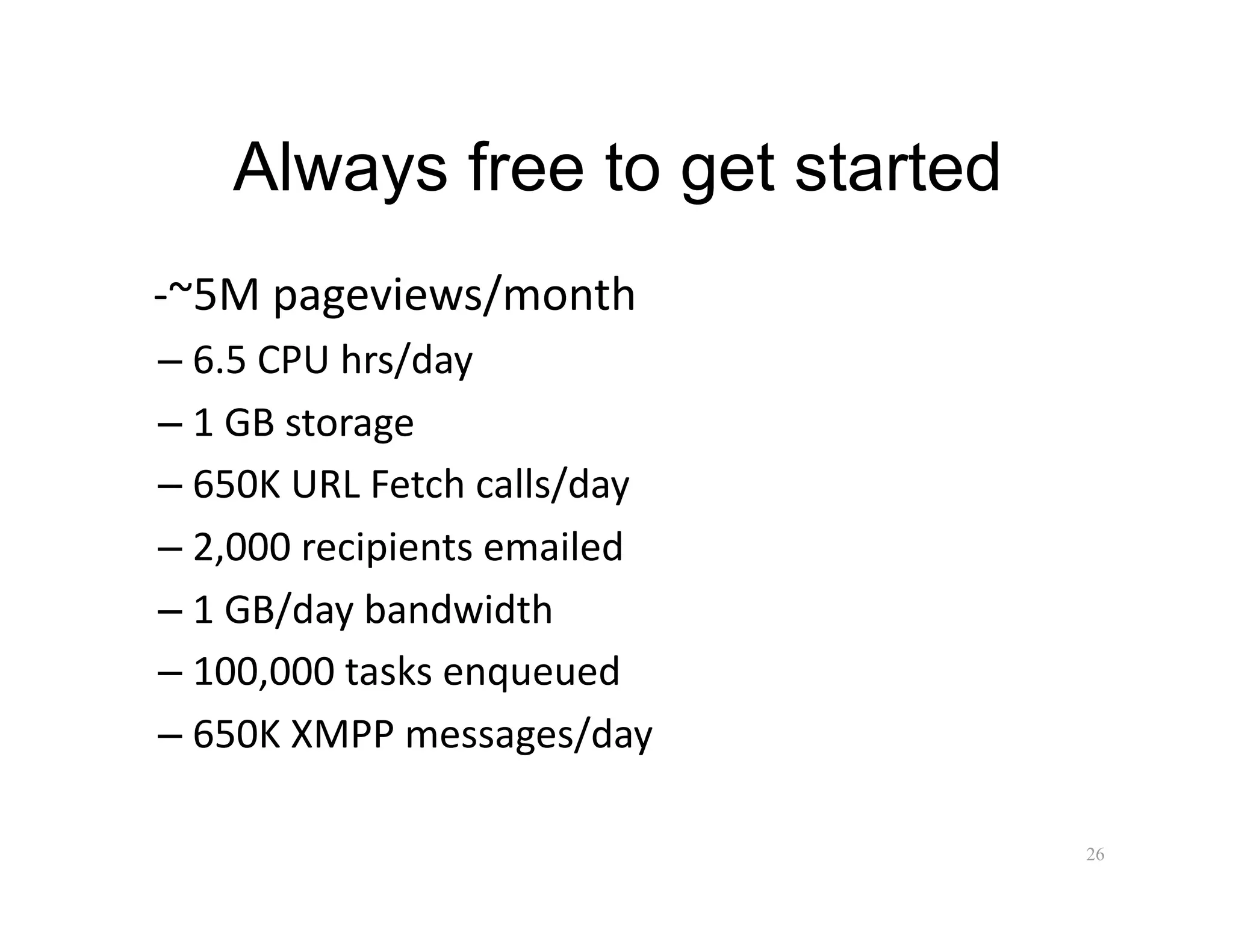 Always free to get started

-~5M pageviews/month

– 6.5 CPU hrs/day

– 1 GB storage

– 650K URL Fetch calls/day

– 2,000 recipients emailed

– 1 GB/day bandwidth

– 100,000 tasks enqueued

– 650K XMPP messages/day

26